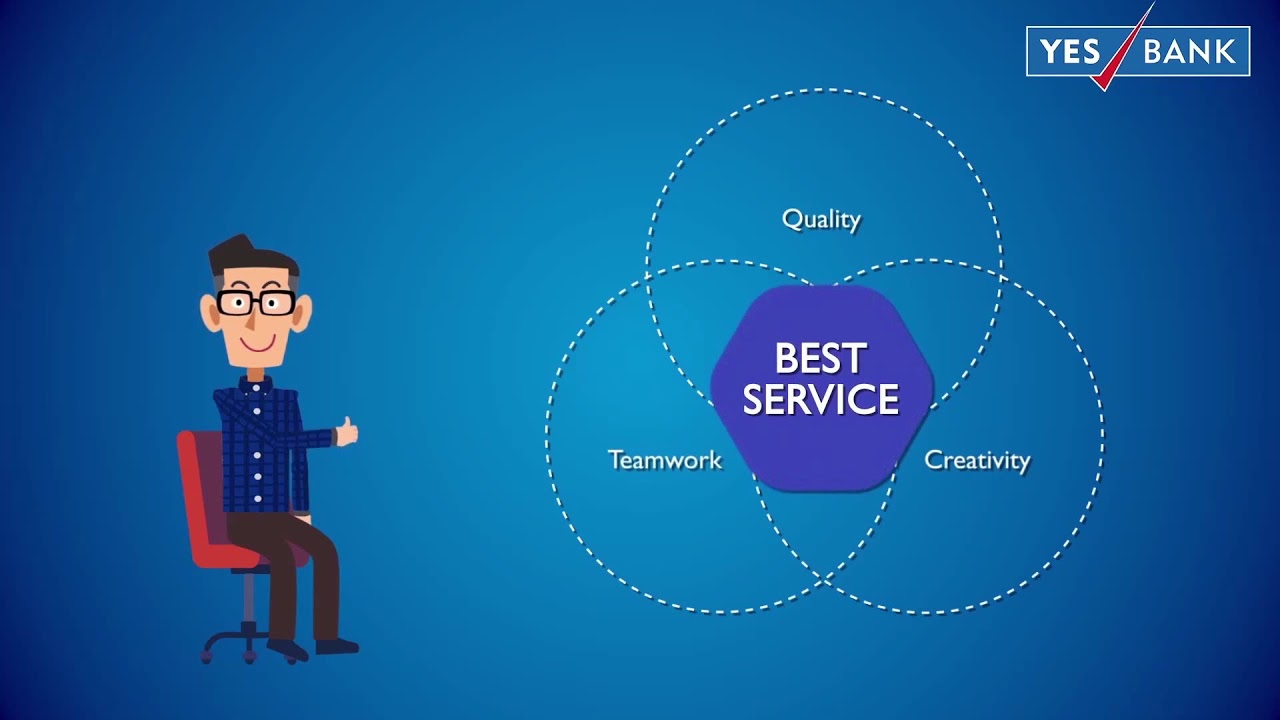 YES BANK

Quality

BEST SERVICE

Teamwork

Creativity